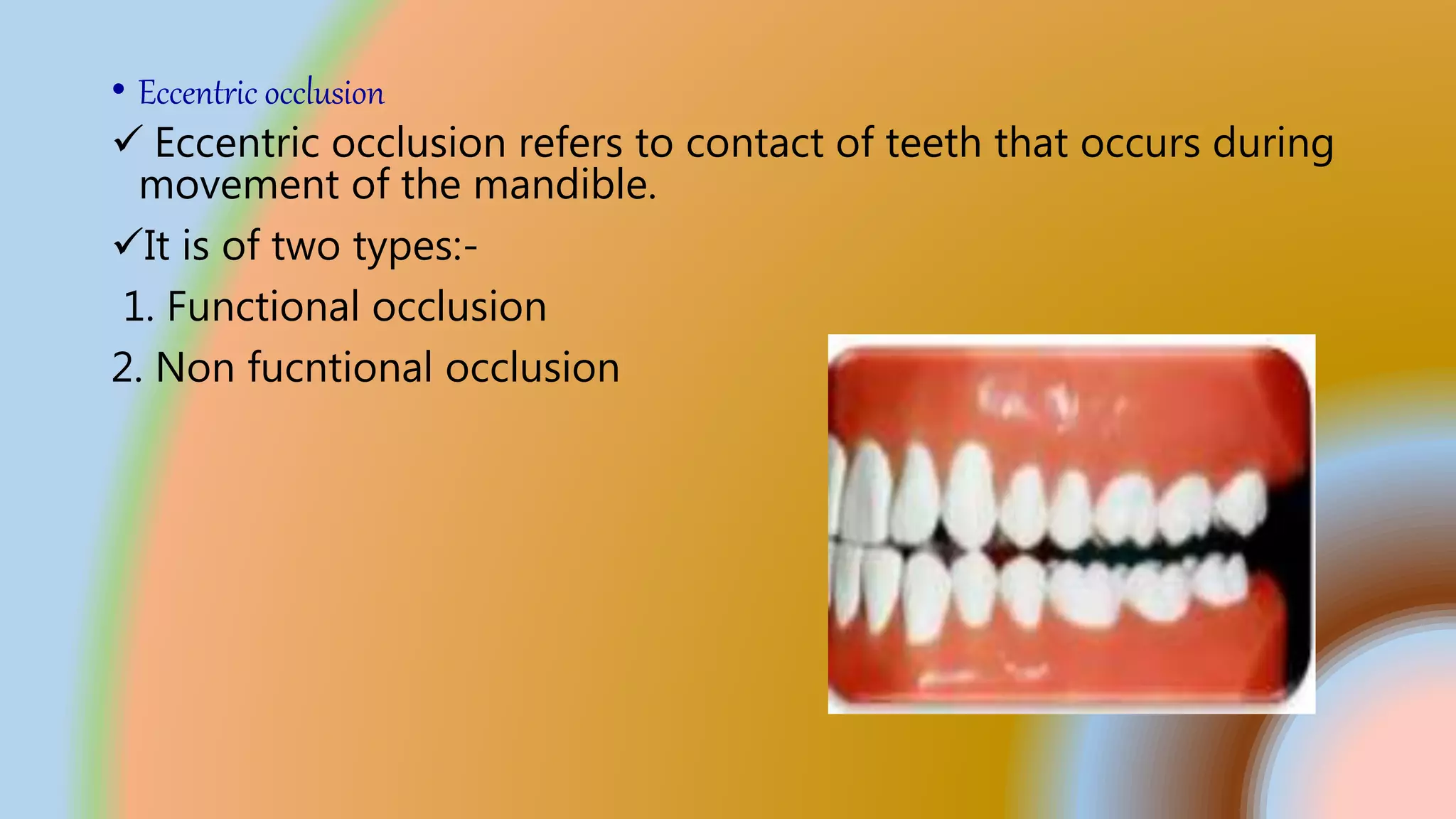 • Eccentric occlusion

✓ Eccentric occlusion refers to contact of teeth that occurs during movement of the mandible.

✓It is of two types:-

1. Functional occlusion

2. Non fucntional occlusion